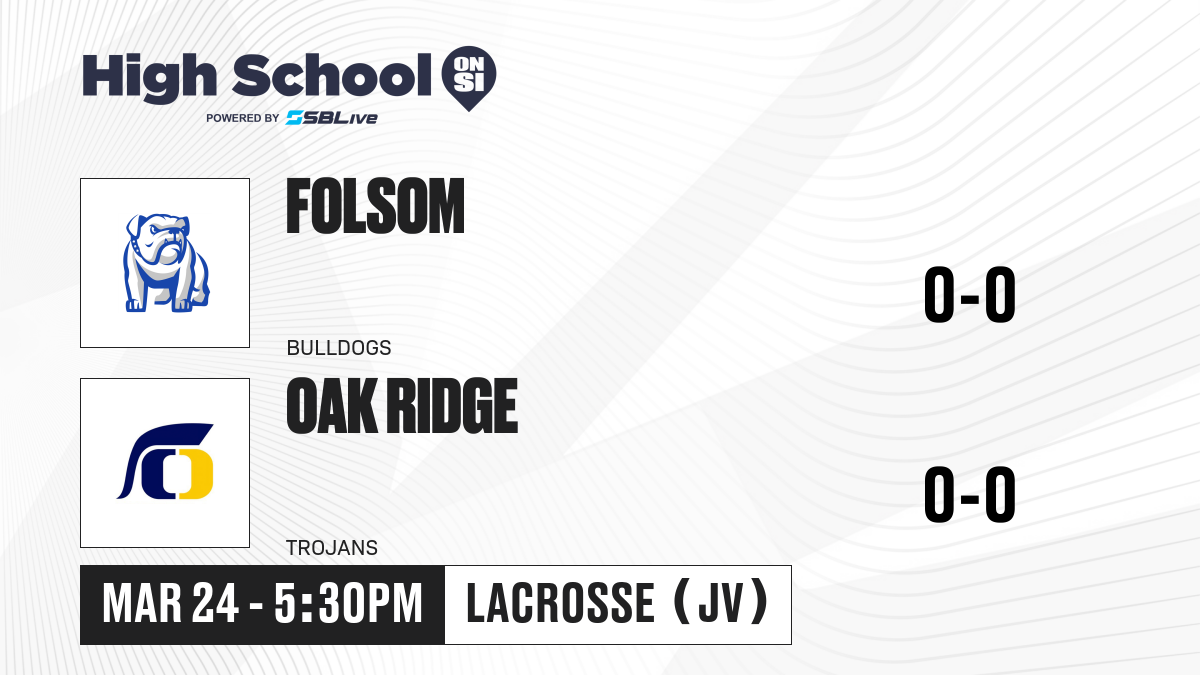 High School ON SI
POWERED BY SBLive

FOLSOM
BULLDOGS
0-0

OAK RIDGE
TROJANS
0-0

MAR 24 - 5:30PM
LACROSSE (JV)